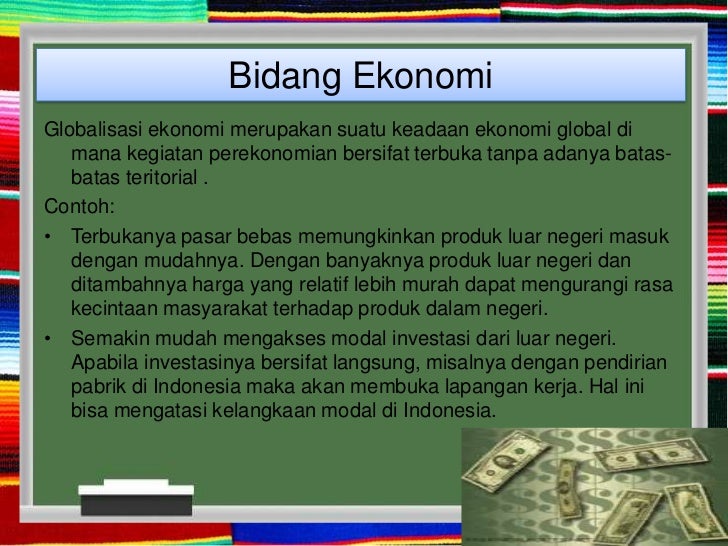 Bidang Ekonomi

Globalisasi ekonomi merupakan suatu keadaan ekonomi global di mana kegiatan perekonomian bersifat terbuka tanpa adanya batas-batas teritorial .

Contoh:

• Terbukanya pasar bebas memungkinkan produk luar negeri masuk dengan mudahnya. Dengan banyaknya produk luar negeri dan ditambahnya harga yang relatif lebih murah dapat mengurangi rasa kecintaan masyarakat terhadap produk dalam negeri.

• Semakin mudah mengakses modal investasi dari luar negeri. Apabila investasinya bersifat langsung, misalnya dengan pendirian pabrik di Indonesia maka akan membuka lapangan kerja. Hal ini bisa mengatasi kelangkaan modal di Indonesia.